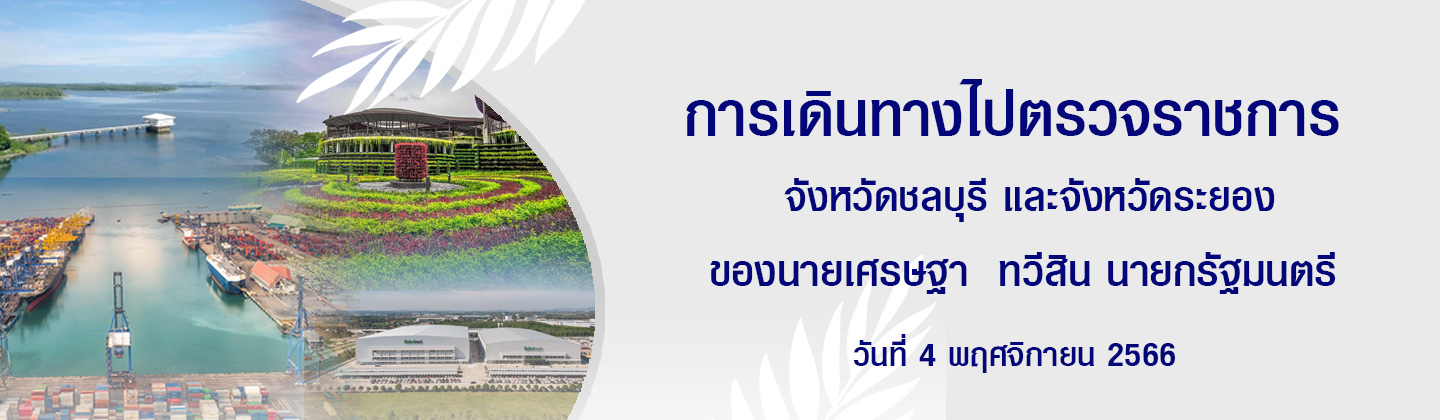 การเดินทางไปตรวจราชการ

จังหวัดชลบุรี และจังหวัดระยอง

ของนายเศรษฐา ทวีสิน นายกรัฐมนตรี

วันที่ 4 พฤศจิกายน 2566